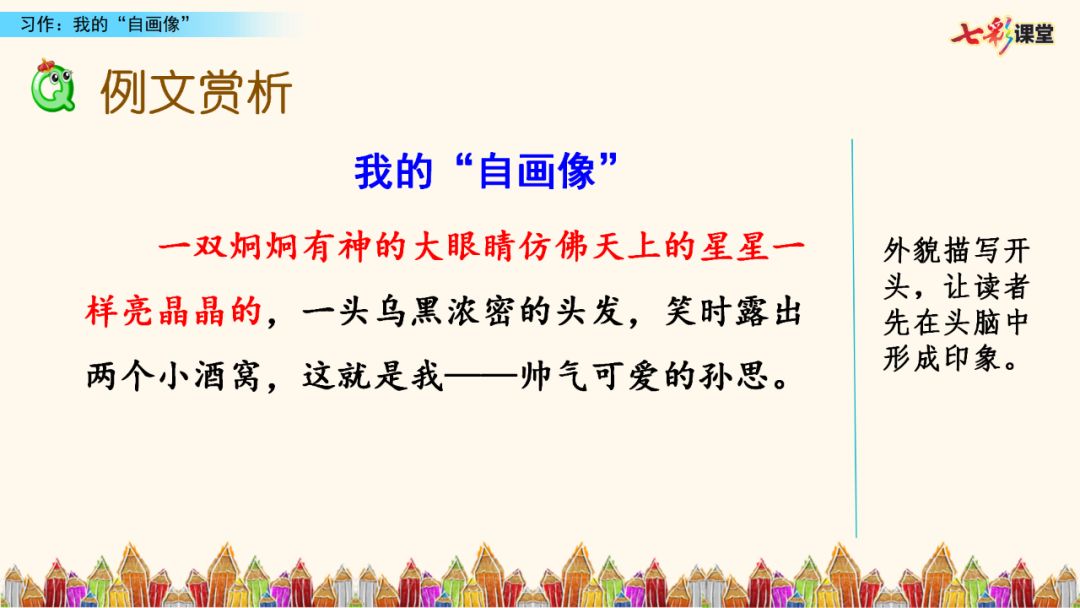 习作：我的“自画像”

七彩课堂

例文赏析

我的“自画像”

一双炯炯有神的大眼睛仿佛天上的星星一样亮晶晶的，一头乌黑浓密的头发，笑时露出两个小酒窝，这就是我——帅气可爱的孙思。

外貌描写开头，让读者先在头脑中形成印象。